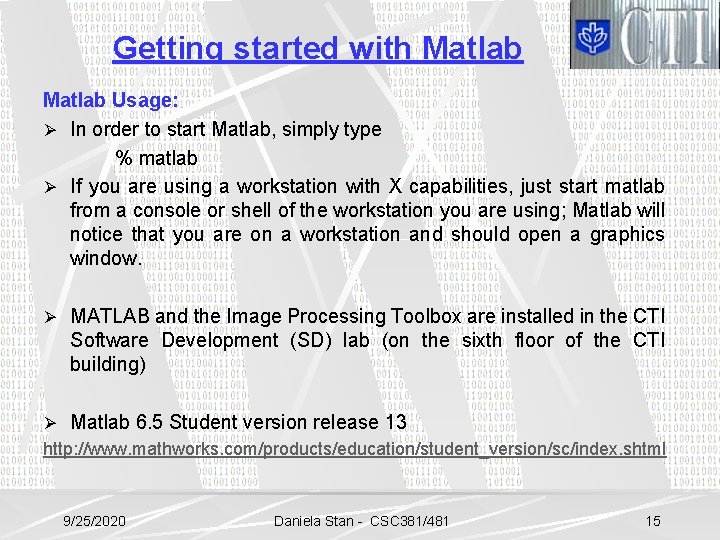 CTI

Getting started with Matlab

Matlab Usage:

➢ In order to start Matlab, simply type
% matlab

➢ If you are using a workstation with X capabilities, just start matlab from a console or shell of the workstation you are using; Matlab will notice that you are on a workstation and should open a graphics window.

➢ MATLAB and the Image Processing Toolbox are installed in the CTI Software Development (SD) lab (on the sixth floor of the CTI building)

➢ Matlab 6.5 Student version release 13
http://www.mathworks.com/products/education/student_version/sc/index.shtml

9/25/2020 Daniela Stan - CSC381/481 15